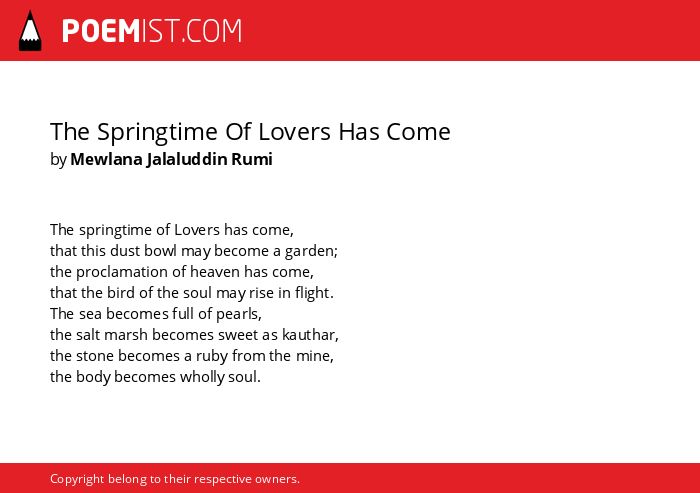 POEMIST.COM

The Springtime Of Lovers Has Come
by Mewlana Jalaluddin Rumi

The springtime of Lovers has come,
that this dust bowl may become a garden;
the proclamation of heaven has come,
that the bird of the soul may rise in flight.
The sea becomes full of pearls,
the salt marsh becomes sweet as kauthar,
the stone becomes a ruby from the mine,
the body becomes wholly soul.

Copyright belong to their respective owners.